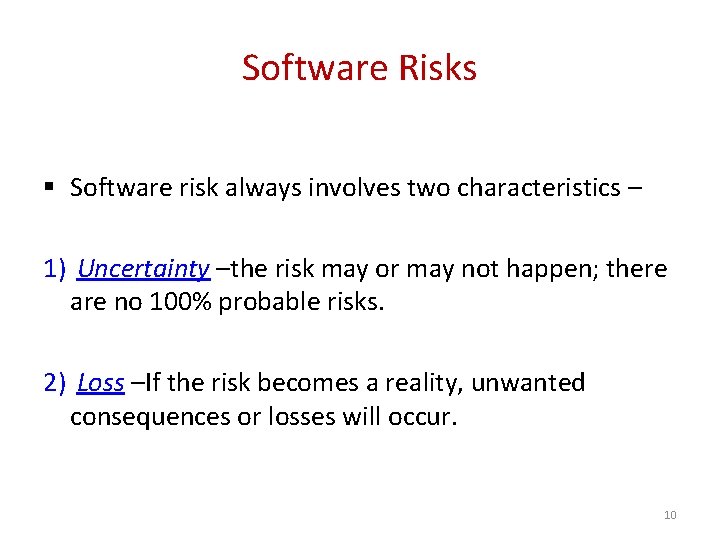 Software Risks

▪ Software risk always involves two characteristics –

1) Uncertainty –the risk may or may not happen; there are no 100% probable risks.

2) Loss –If the risk becomes a reality, unwanted consequences or losses will occur.

10